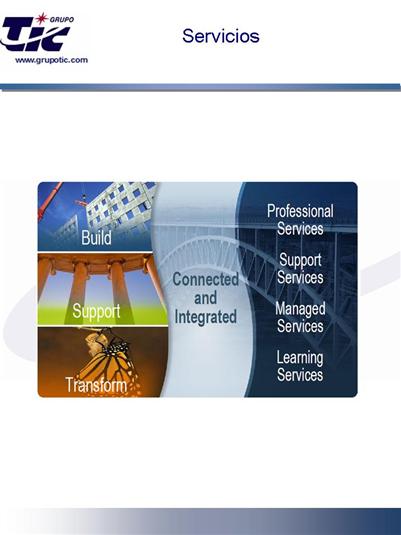 GRUPO
TIC
www.grupotic.com

Servicios

Build

Support

Transform

Connected and Integrated

Professional Services

Support Services

Managed Services

Learning Services